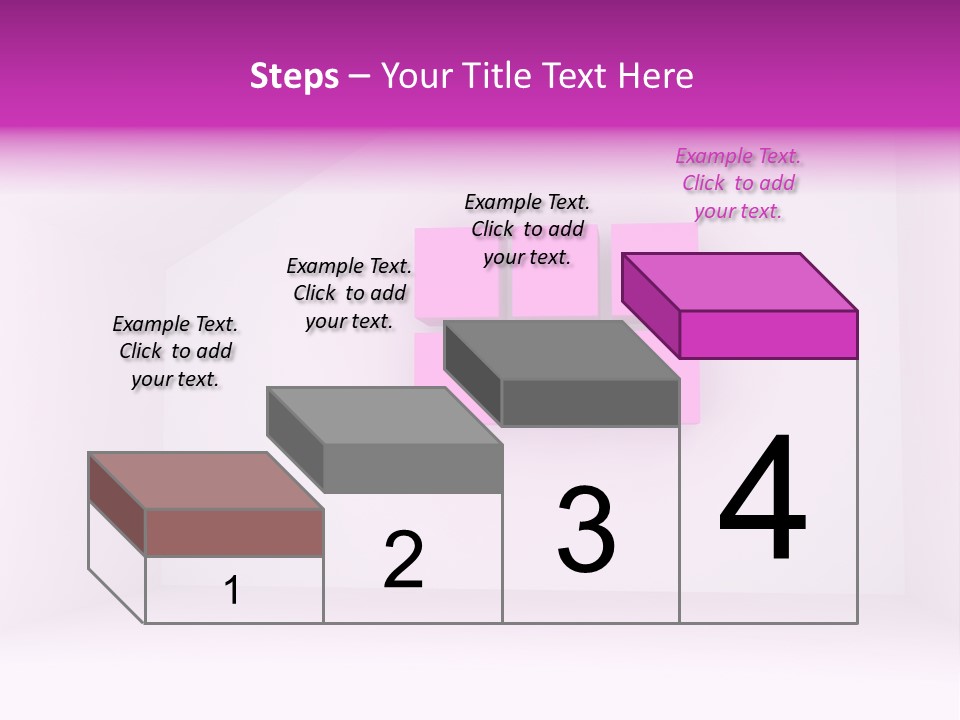 Steps – Your Title Text Here

Example Text. Click to add your text.

Example Text. Click to add your text.

Example Text. Click to add your text.

Example Text. Click to add your text.

1

2

3

4